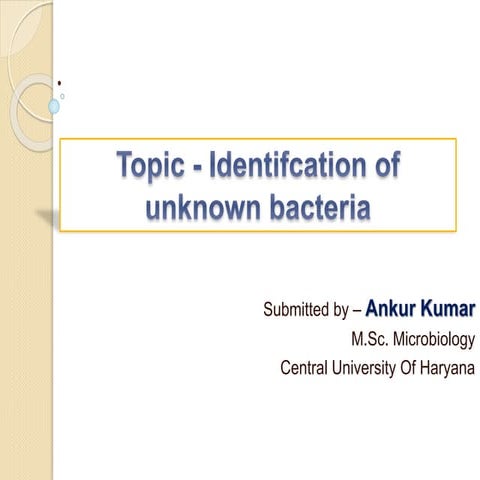 Topic - Identifcation of unknown bacteria

Submitted by – Ankur Kumar
M.Sc. Microbiology
Central University Of Haryana